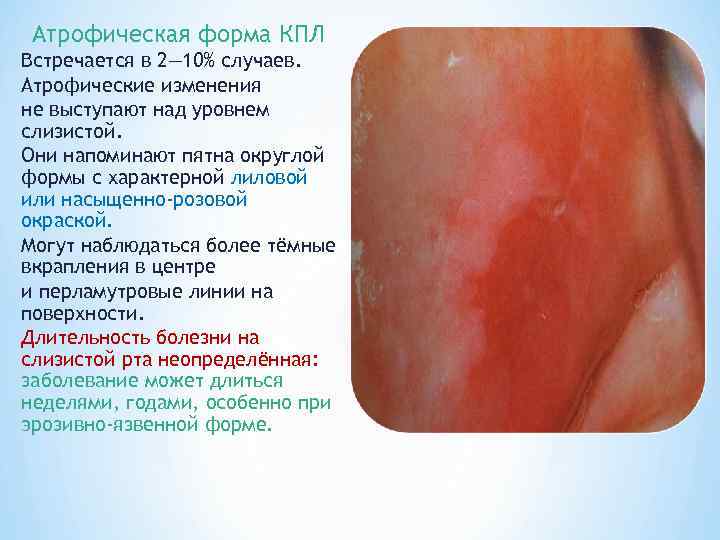 Атрофическая форма КПЛ

Встречается в 2—10% случаев.

Атрофические изменения не выступают над уровнем слизистой.

Они напоминают пятна округлой формы с характерной лиловой или насыщенно-розовой окраской.

Могут наблюдаться более тёмные вкрапления в центре

и перламутровые линии на поверхности.

Длительность болезни на слизистой рта неопределённая: заболевание может длиться неделями, годами, особенно при эрозивно-язвенной форме.